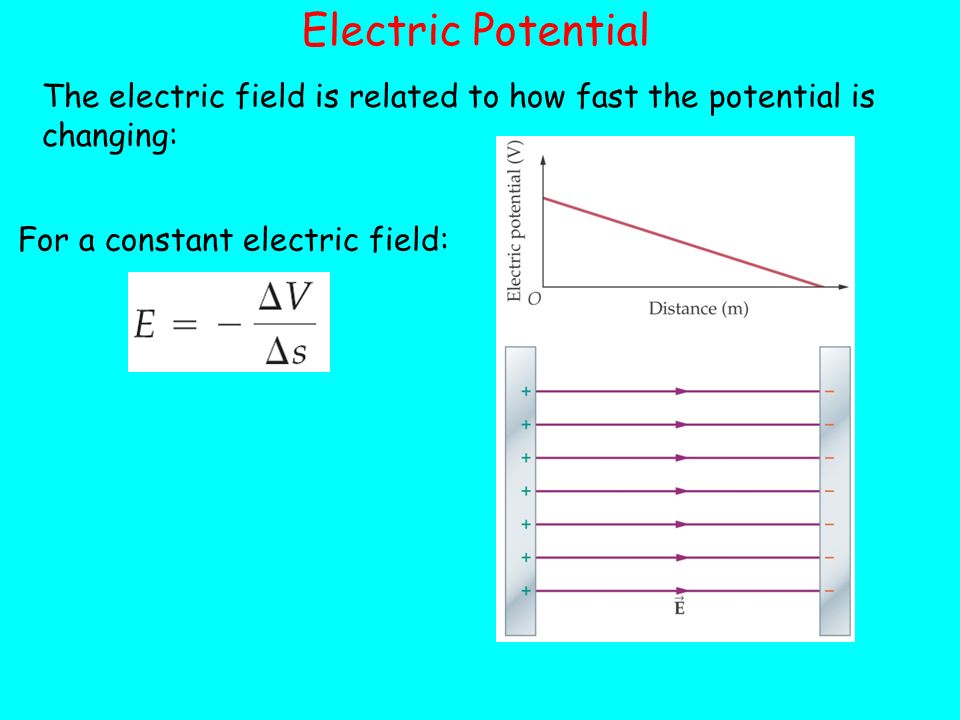 Electric Potential

The electric field is related to how fast the potential is changing:

For a constant electric field:

$E = -\frac{\Delta V}{\Delta s}$

Electric potential (V)

O

Distance (m)

+ + + + + + +

− − − − − − −

$\vec{E}$